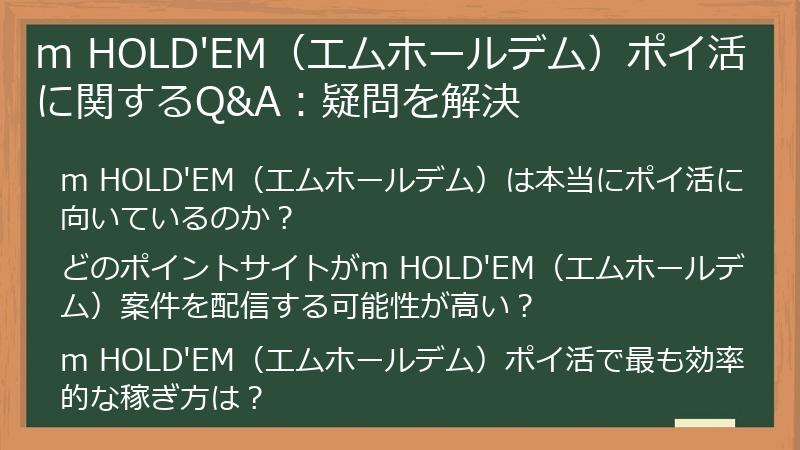 m HOLD'EM（エムホールデム）ポイ活に関するQ&A：疑問を解決

m HOLD'EM（エムホールデム）は本当にポイ活に向いているのか？

どのポイントサイトがm HOLD'EM（エムホールデム）案件を配信する可能性が高い？

m HOLD'EM（エムホールデム）ポイ活で最も効率的な稼ぎ方は？